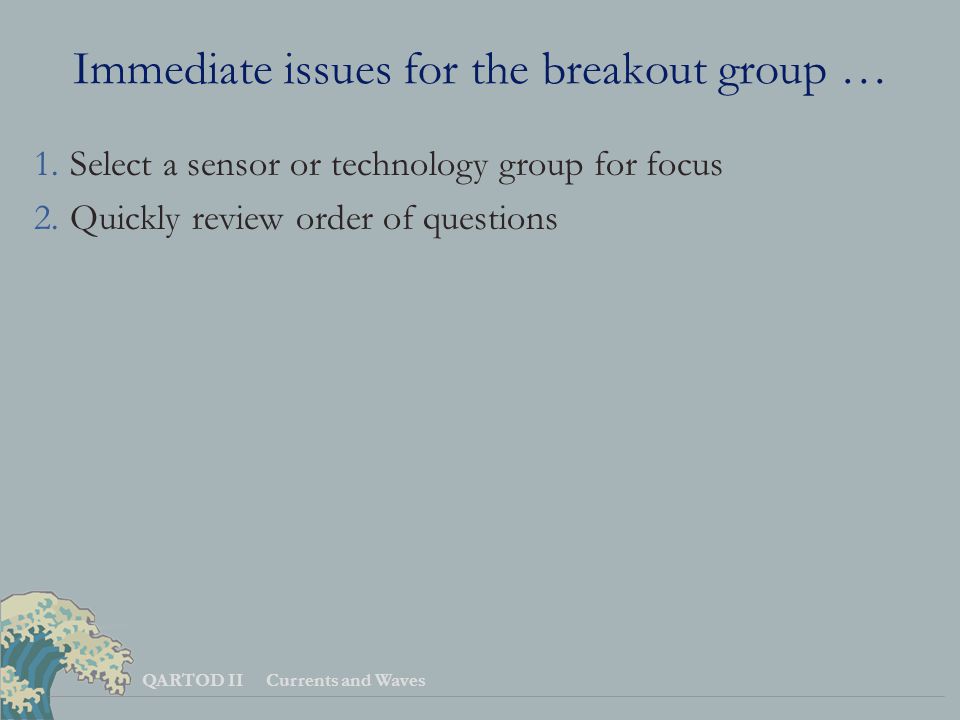 Immediate issues for the breakout group …

1. Select a sensor or technology group for focus
2. Quickly review order of questions

QARTOD II Currents and Waves